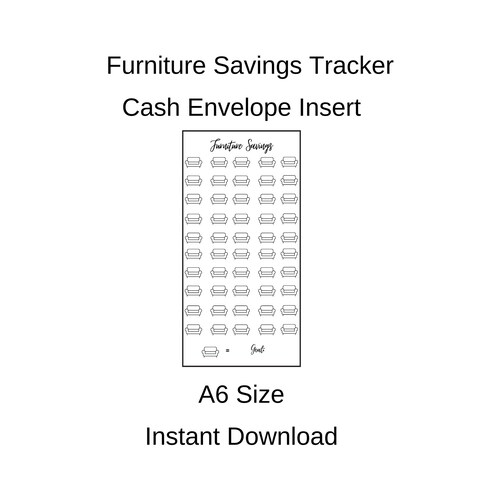 Furniture Savings Tracker

Cash Envelope Insert

Furniture Savings

=

Goal:

A6 Size

Instant Download